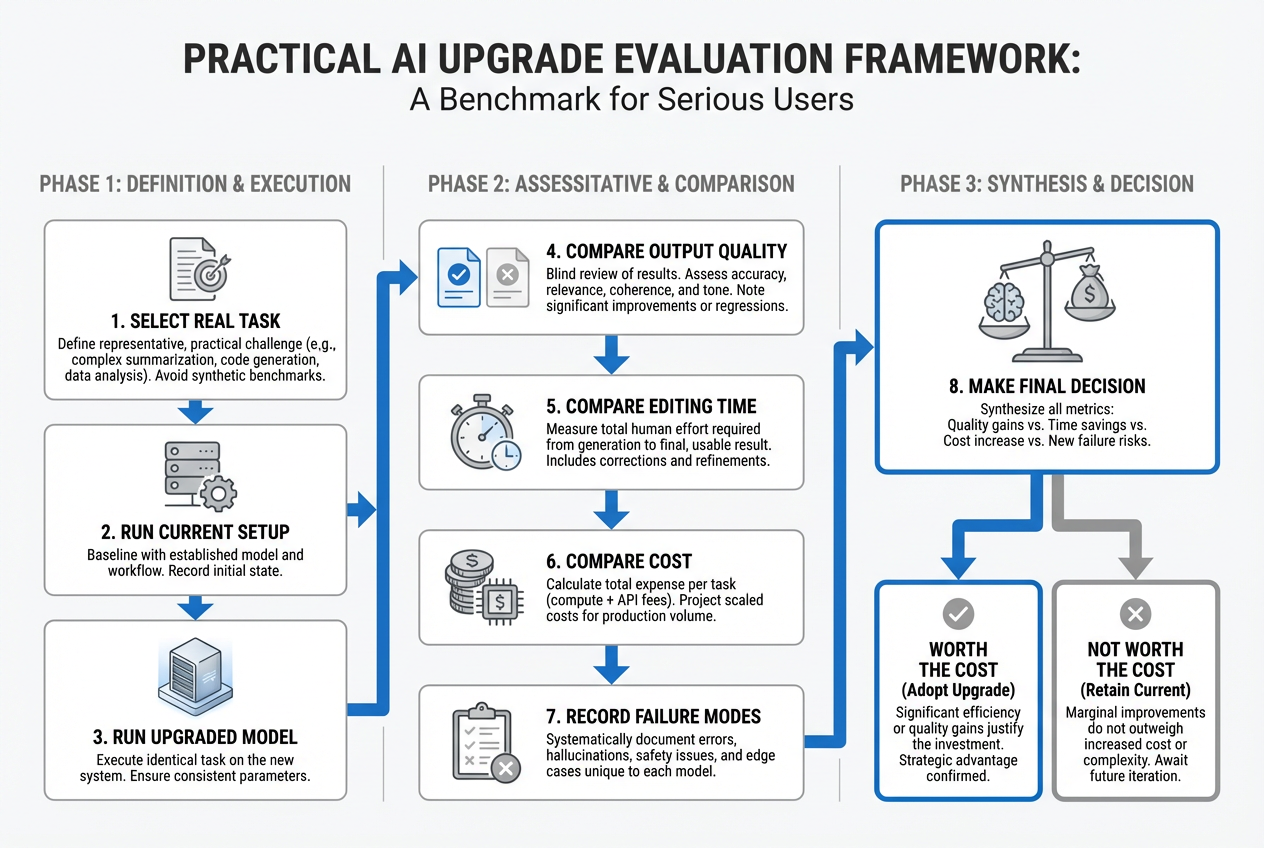 PRACTICAL AI UPGRADE EVALUATION FRAMEWORK:
A Benchmark for Serious Users

PHASE 1: DEFINITION & EXECUTION

1. SELECT REAL TASK
Define representative, practical challenge (e.g., complex summarization, code generation, data analysis). Avoid synthetic benchmarks.

2. RUN CURRENT SETUP
Baseline with established model and workflow. Record initial state.

3. RUN UPGRADED MODEL
Execute identical task on the new system. Ensure consistent parameters.

PHASE 2: ASSESSITATIVE & COMPARISON

4. COMPARE OUTPUT QUALITY
Blind review of results. Assess accuracy, relevance, coherence, and tone. Note significant improvements or regressions.

5. COMPARE EDITING TIME
Measure total human effort required from generation to final, usable result. Includes corrections and refinements.

6. COMPARE COST
Calculate total expense per task (compute + API fees). Project scaled costs for production volume.

7. RECORD FAILURE MODES
Systematically document errors, hallucinations, safety issues, and edge cases unique to each model.

PHASE 3: SYNTHESIS & DECISION

8. MAKE FINAL DECISION
Synthesize all metrics: Quality gains vs. Time savings vs. Cost increase vs. New failure risks.

WORTH THE COST (Adopt Upgrade)
Significant efficiency or quality gains justify the investment. Strategic advantage confirmed.

NOT WORTH THE COST (Retain Current)
Marginal improvements do not outweigh increased cost or complexity. Await future iteration.